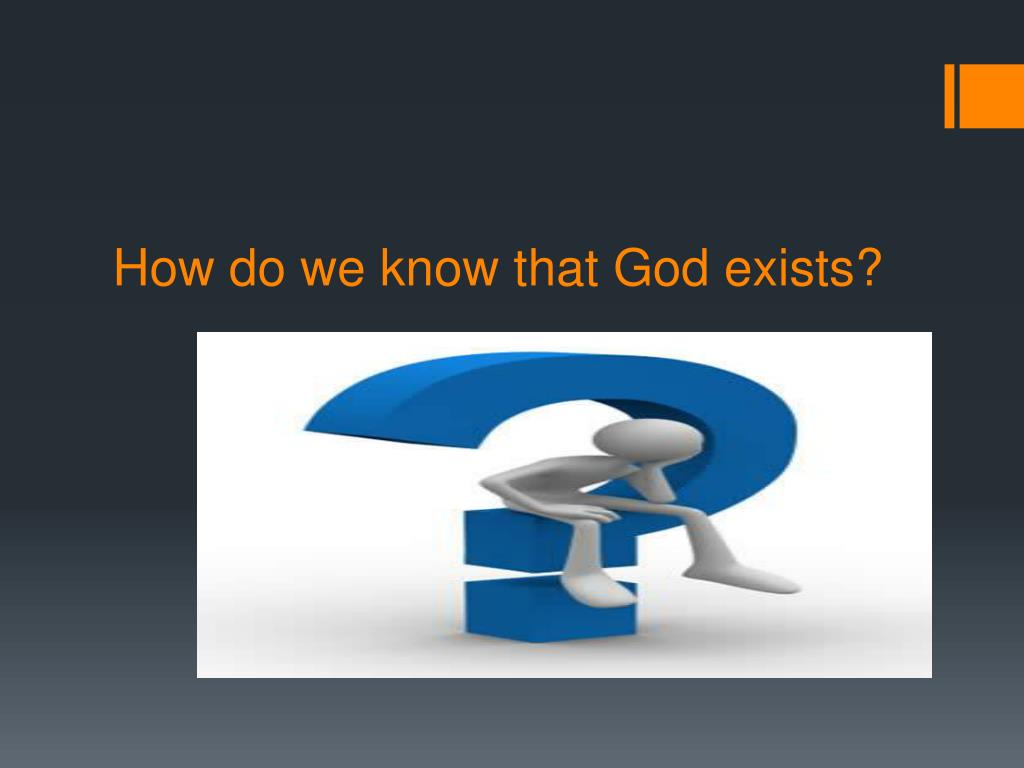 How do we know that God exists?